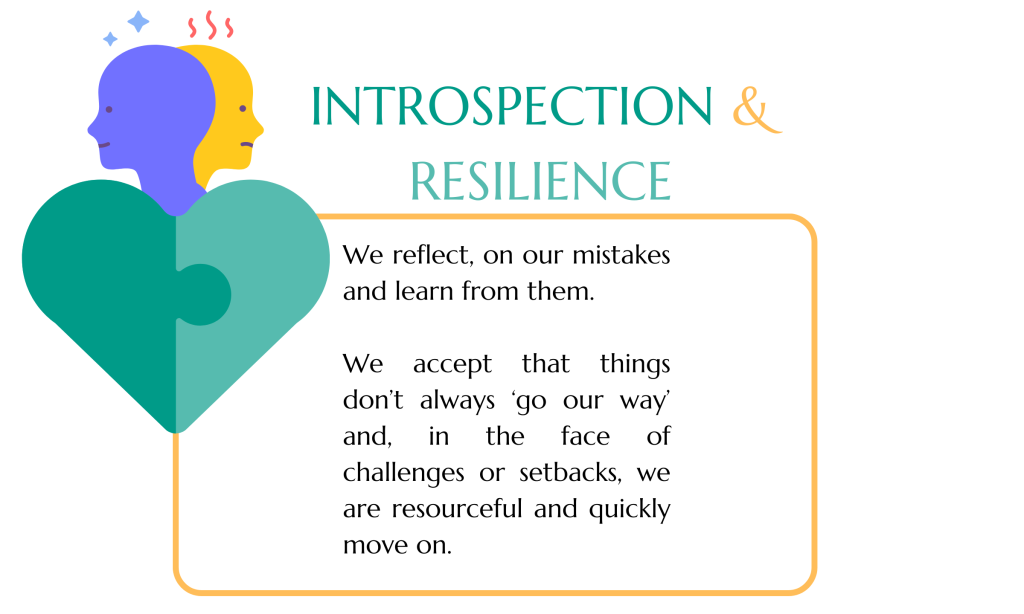 INTROSPECTION &
RESILIENCE

We reflect, on our mistakes and learn from them.

We accept that things don't always 'go our way' and, in the face of challenges or setbacks, we are resourceful and quickly move on.